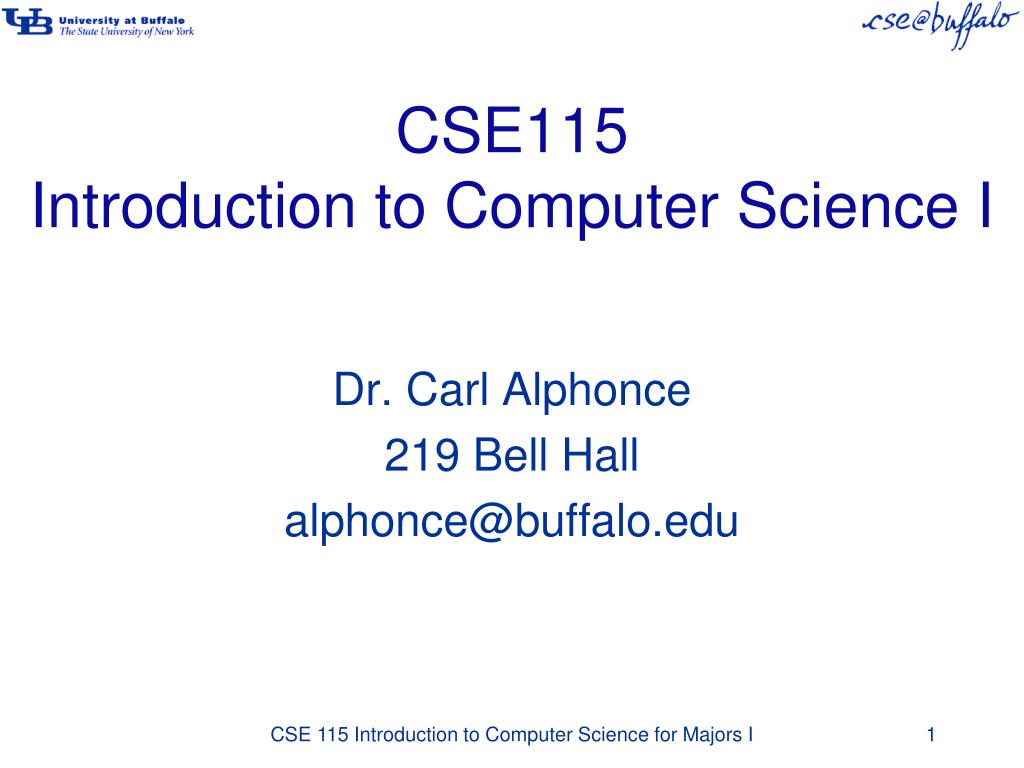 UB University at Buffalo
The State University of New York

cse@buffalo

CSE115
Introduction to Computer Science I

Dr. Carl Alphonce
219 Bell Hall
alphonce@buffalo.edu

CSE 115 Introduction to Computer Science for Majors I

1